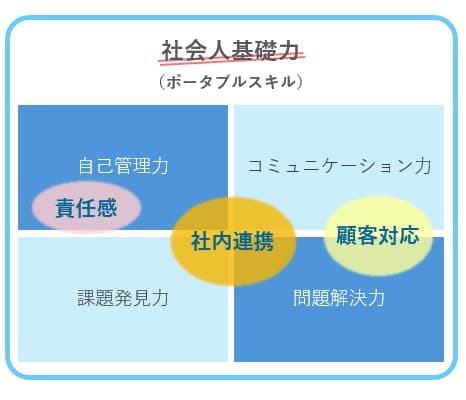 社会人基礎力
（ポータブルスキル）

自己管理力

コミュニケーション力

責任感

社内連携

顧客対応

課題発見力

問題解決力